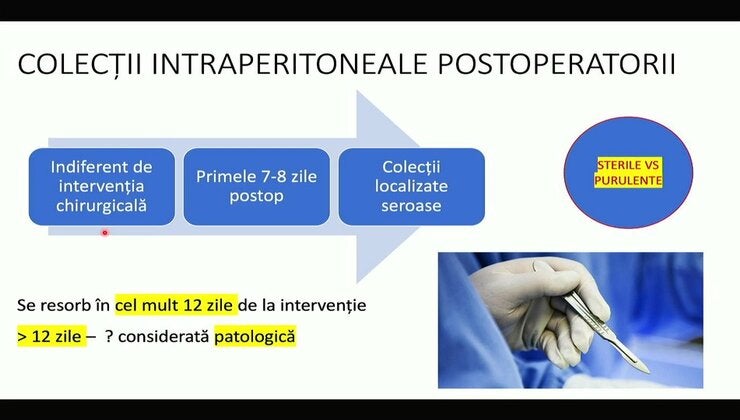 COLECȚII INTRAPERITONEALE POSTOPERATORII

Indiferent de intervenția chirurgicală

Primele 7-8 zile postop

Colecții localizate seroase

STERILE VS PURULENTE

Se resorb în cel mult 12 zile de la intervenție

> 12 zile – ? considerată patologică